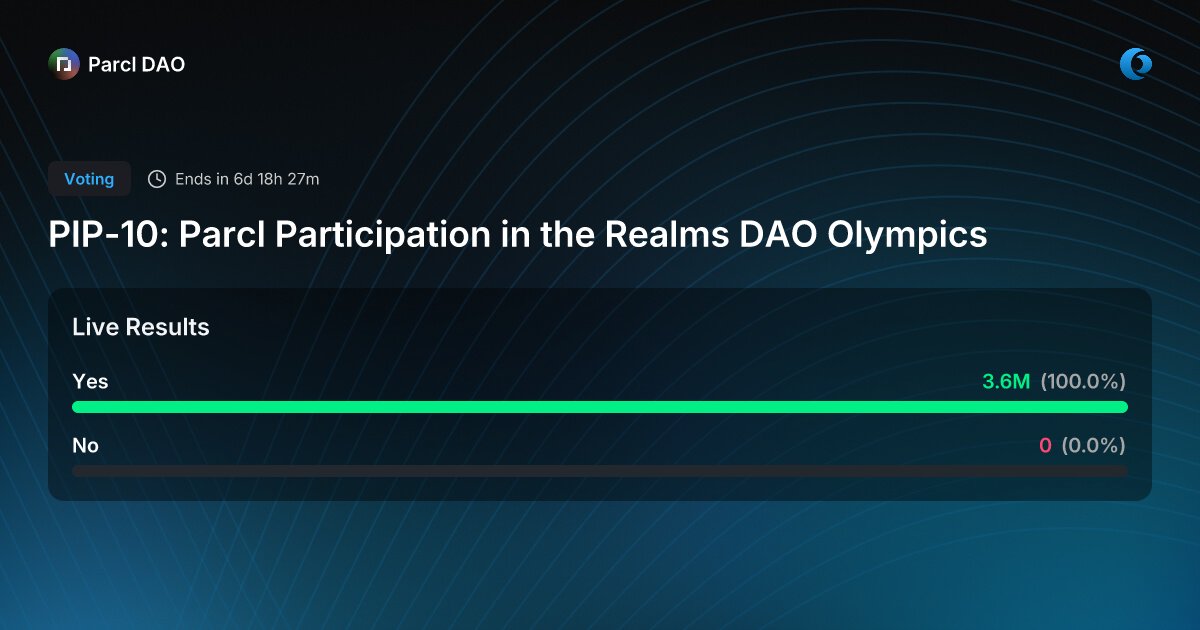 Parcl DAO

Voting

Ends in 6d 18h 27m

PIP-10: Parcl Participation in the Realms DAO Olympics

Live Results

Yes 3.6M (100.0%)

No 0 (0.0%)